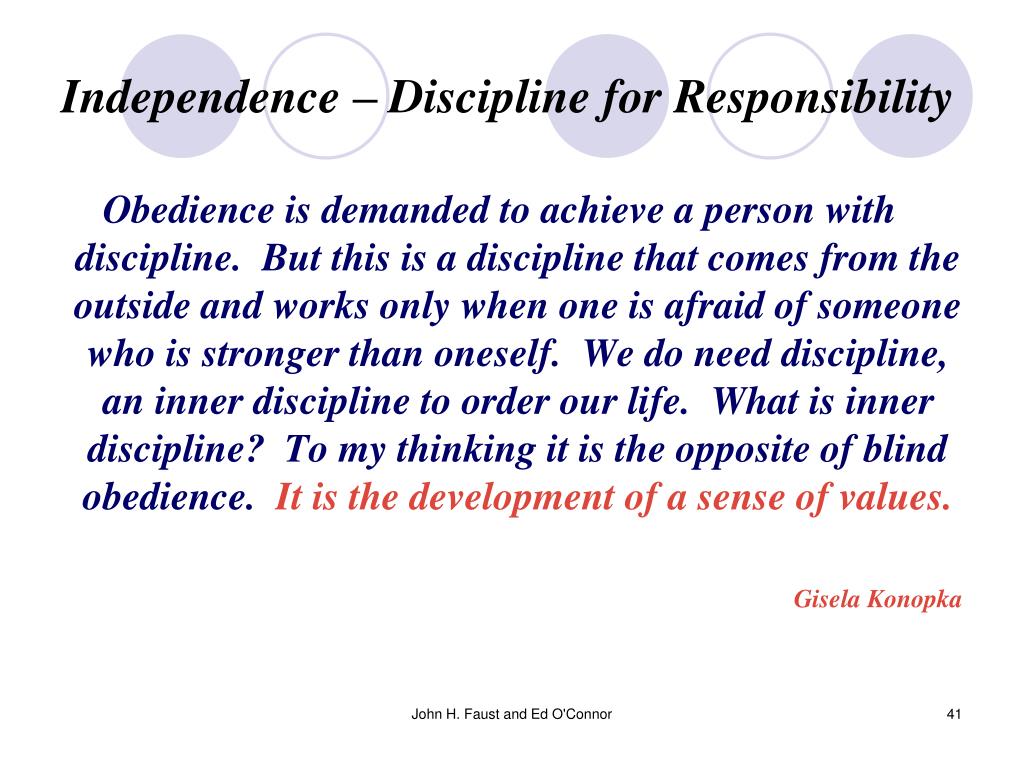 Independence – Discipline for Responsibility

Obedience is demanded to achieve a person with discipline. But this is a discipline that comes from the outside and works only when one is afraid of someone who is stronger than oneself. We do need discipline, an inner discipline to order our life. What is inner discipline? To my thinking it is the opposite of blind obedience. It is the development of a sense of values.

Gisela Konopka

John H. Faust and Ed O'Connor

41